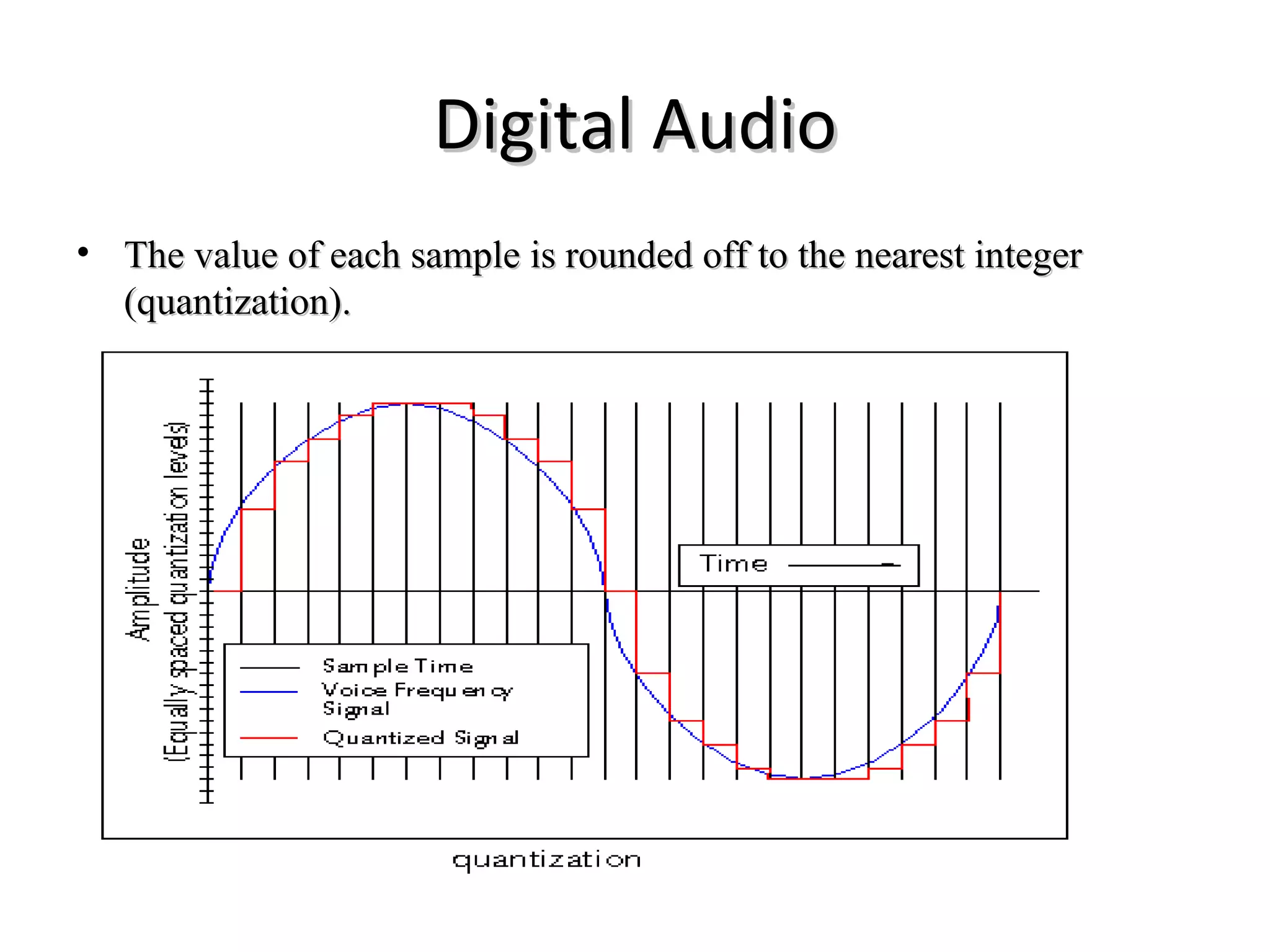 Digital Audio

• The value of each sample is rounded off to the nearest integer (quantization).

Amplitude
(Equally spaced quantization levels)

Time

Sample Time
Voice Frequency Signal
Quantized Signal

quantization